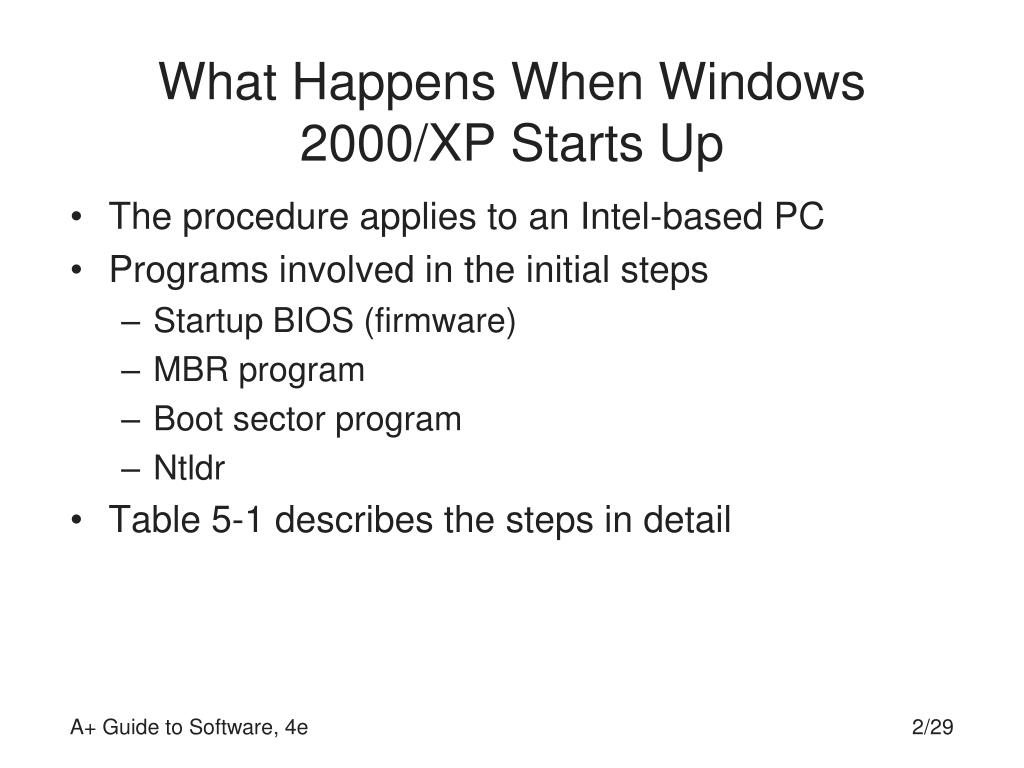 What Happens When Windows 2000/XP Starts Up

• The procedure applies to an Intel-based PC
• Programs involved in the initial steps
– Startup BIOS (firmware)
– MBR program
– Boot sector program
– Ntldr
• Table 5-1 describes the steps in detail

A+ Guide to Software, 4e

2/29